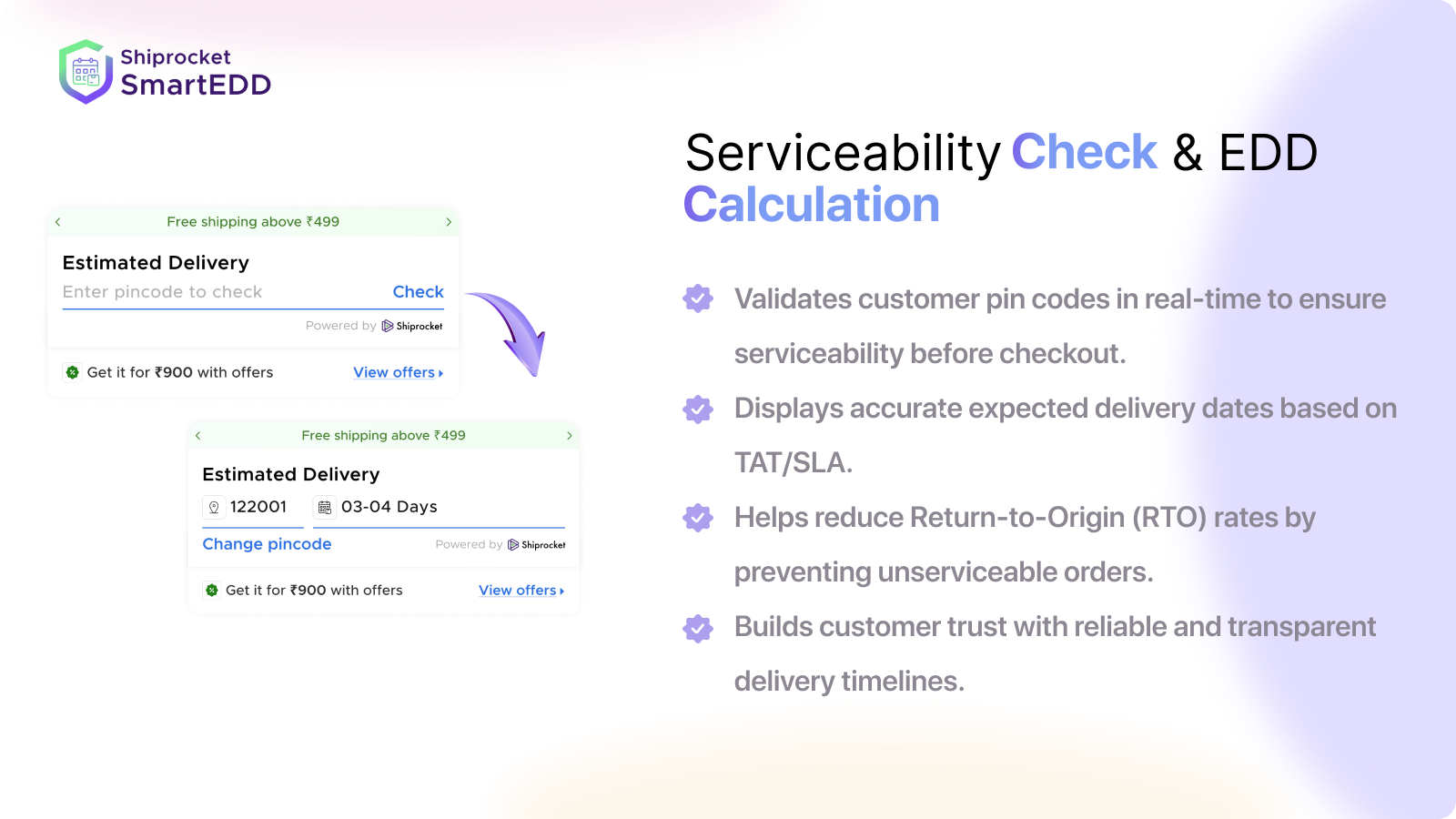 Shiprocket
SmartEDD

Free shipping above ₹499

Estimated Delivery
Enter pincode to check Check
Powered by Shiprocket

Get it for ₹900 with offers View offers

Free shipping above ₹499

Estimated Delivery
122001 03-04 Days
Change pincode Powered by Shiprocket

Get it for ₹900 with offers View offers

Serviceability Check & EDD Calculation

Validates customer pin codes in real-time to ensure serviceability before checkout.

Displays accurate expected delivery dates based on TAT/SLA.

Helps reduce Return-to-Origin (RTO) rates by preventing unserviceable orders.

Builds customer trust with reliable and transparent delivery timelines.